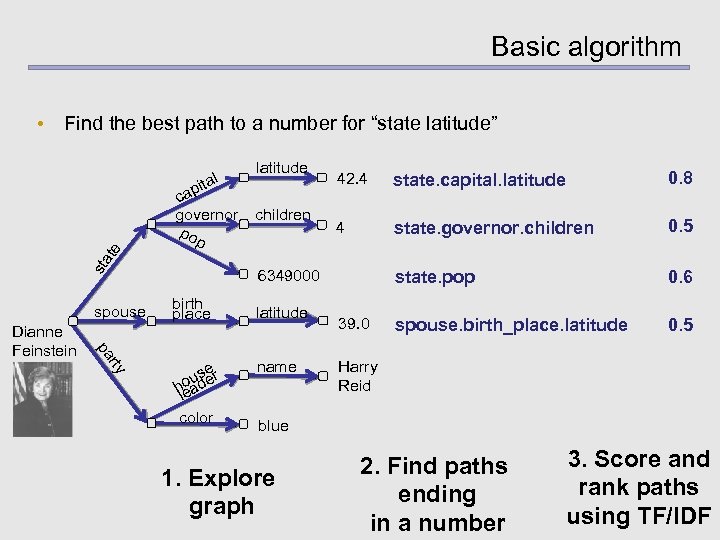 Basic algorithm

• Find the best path to a number for “state latitude”

Dianne Feinstein

state

capital

latitude

42.4

governor

children

4

pop

6349000

spouse

birth place

latitude

39.0

party

house leader

name

Harry Reid

color

blue

state.capital.latitude 0.8

state.governor.children 0.5

state.pop 0.6

spouse.birth_place.latitude 0.5

1. Explore graph

2. Find paths ending in a number

3. Score and rank paths using TF/IDF